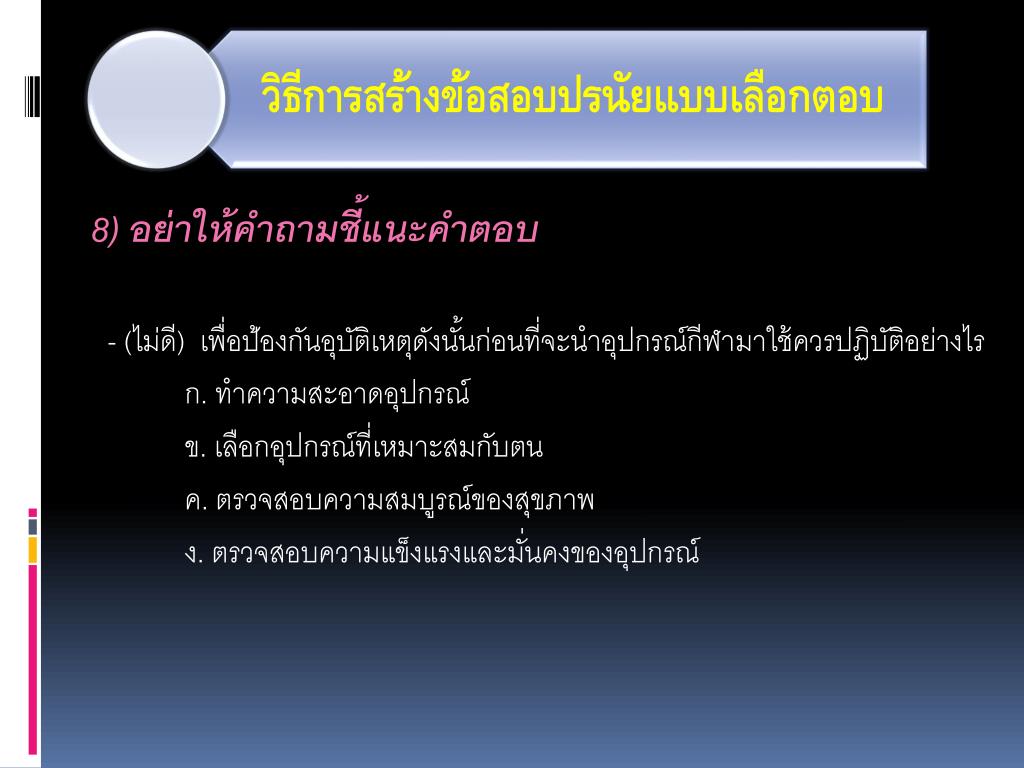 วิธีการสร้างข้อสอบปรนัยแบบเลือกตอบ

8) อย่าให้คำถามชี้แนะคำตอบ

- (ไม่ดี) เพื่อป้องกันอุบัติเหตุดังนั้นก่อนที่จะนำอุปกรณ์กีฬามาใช้ควรปฏิบัติอย่างไร

ก. ทำความสะอาดอุปกรณ์

ข. เลือกอุปกรณ์ที่เหมาะสมกับตน

ค. ตรวจสอบความสมบูรณ์ของสุขภาพ

ง. ตรวจสอบความแข็งแรงและมั่นคงของอุปกรณ์